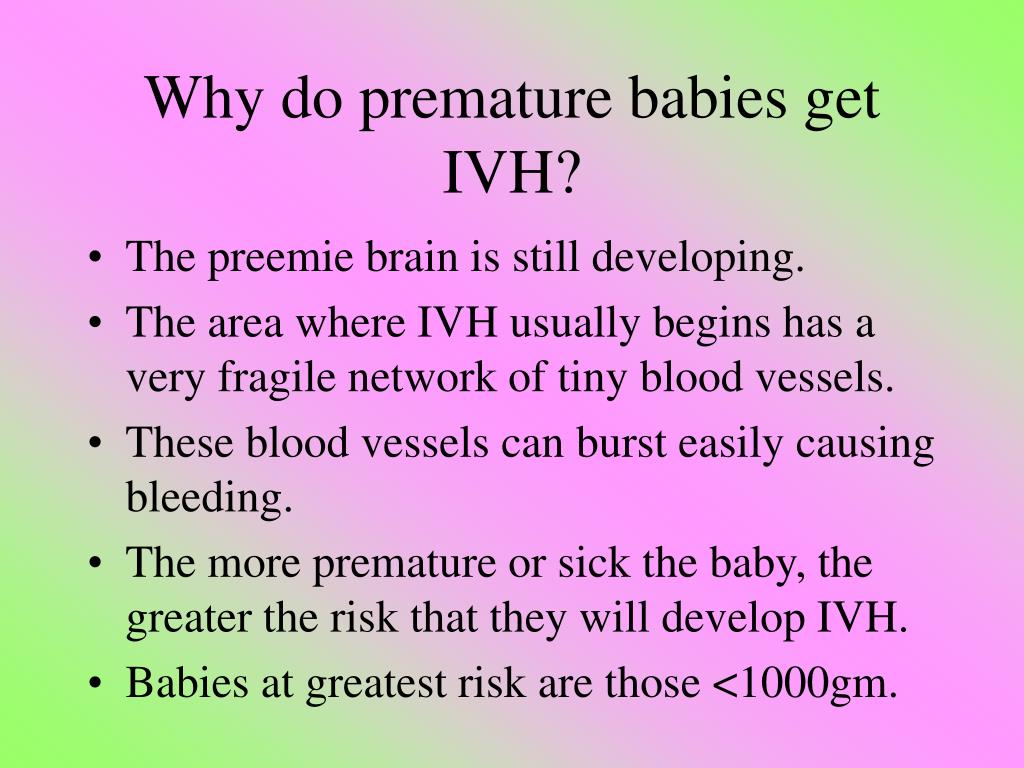 Why do premature babies get IVH?

• The preemie brain is still developing.
• The area where IVH usually begins has a very fragile network of tiny blood vessels.
• These blood vessels can burst easily causing bleeding.
• The more premature or sick the baby, the greater the risk that they will develop IVH.
• Babies at greatest risk are those <1000gm.